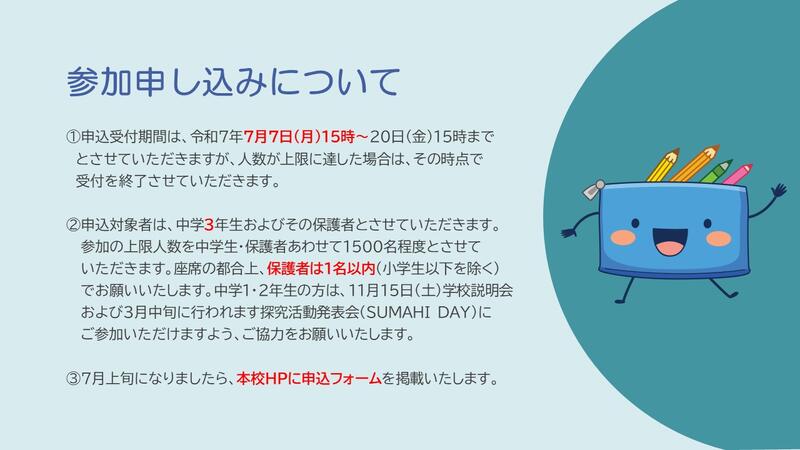 参加申し込みについて

①申込受付期間は、令和7年7月7日(月)15時～20日(金)15時までとさせていただきますが、人数が上限に達した場合は、その時点で受付を終了させていただきます。

②申込対象者は、中学3年生およびその保護者とさせていただきます。参加の上限人数を中学生・保護者あわせて1500名程度とさせていただきます。座席の都合上、保護者は1名以内(小学生以下を除く)でお願いいたします。中学1・2年生の方は、11月15日(土)学校説明会および3月中旬に行われます探究活動発表会(SUMAHI DAY)にご参加いただけますよう、ご協力をお願いいたします。

③7月上旬になりましたら、本校HPに申込フォームを掲載いたします。